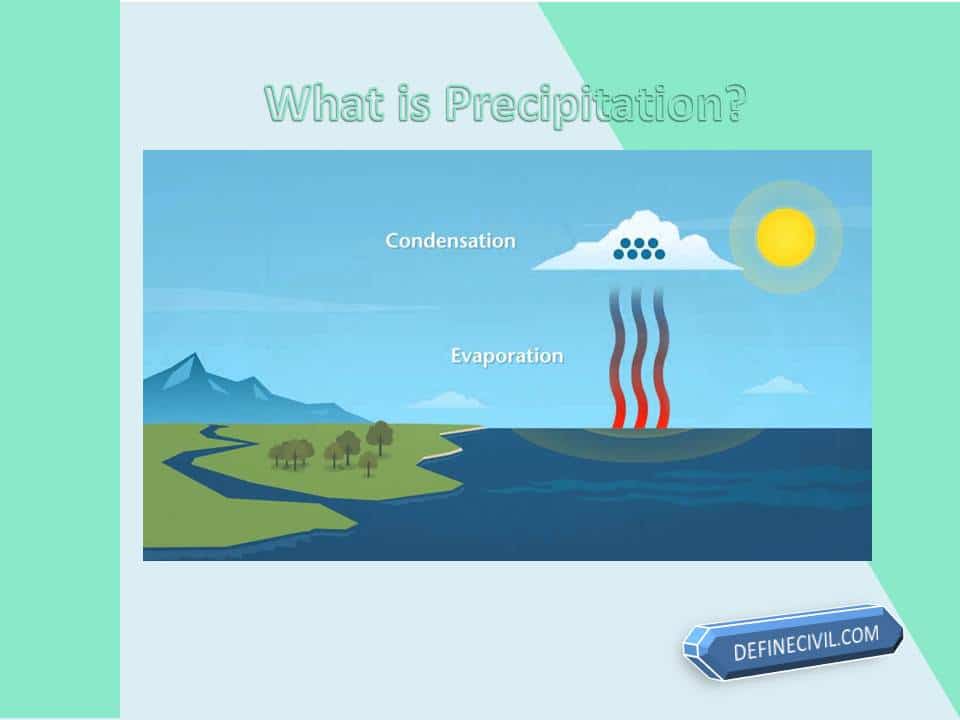 What is Precipitation?

Condensation

Evaporation

DEFINECIVIL.COM